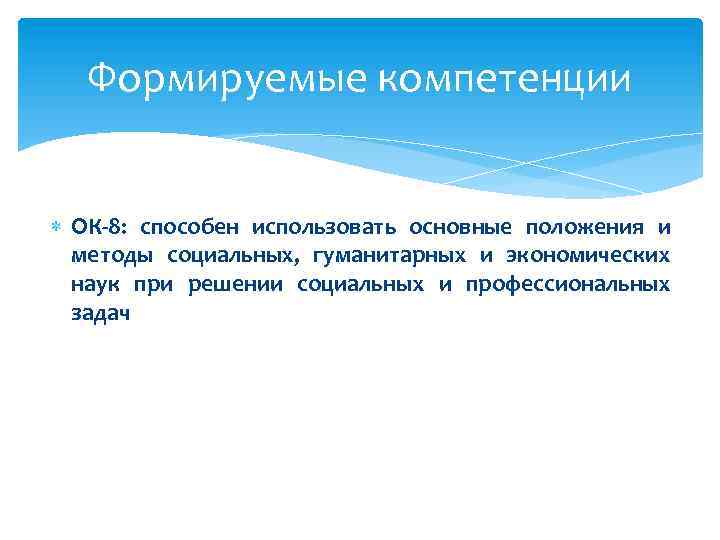 Формируемые компетенции

ОК-8: способен использовать основные положения и методы социальных, гуманитарных и экономических наук при решении социальных и профессиональных задач